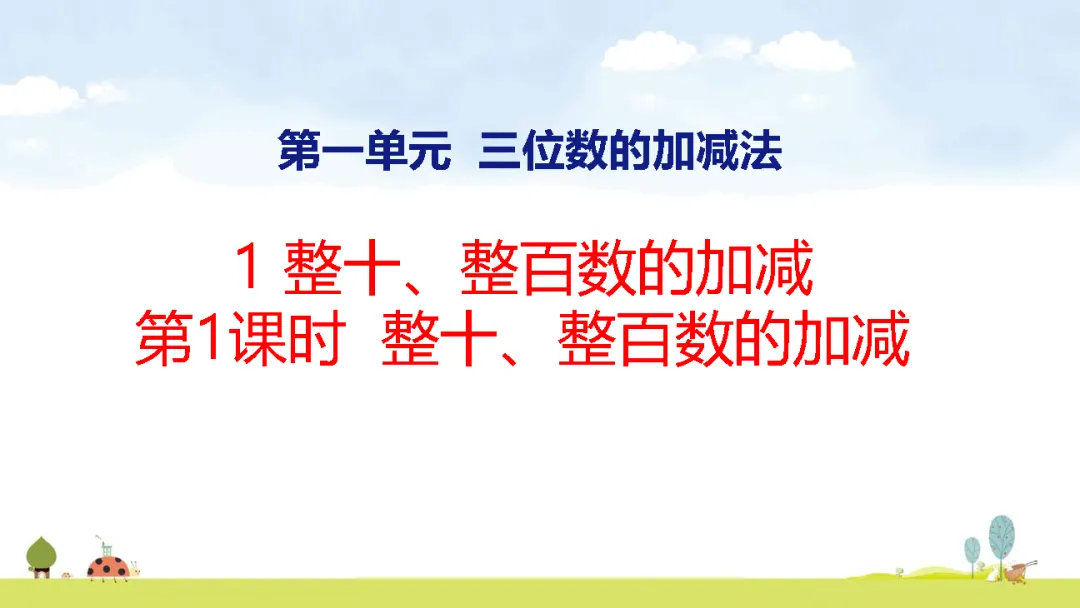 第一单元 三位数的加减法

1 整十、整百数的加减
第1课时 整十、整百数的加减